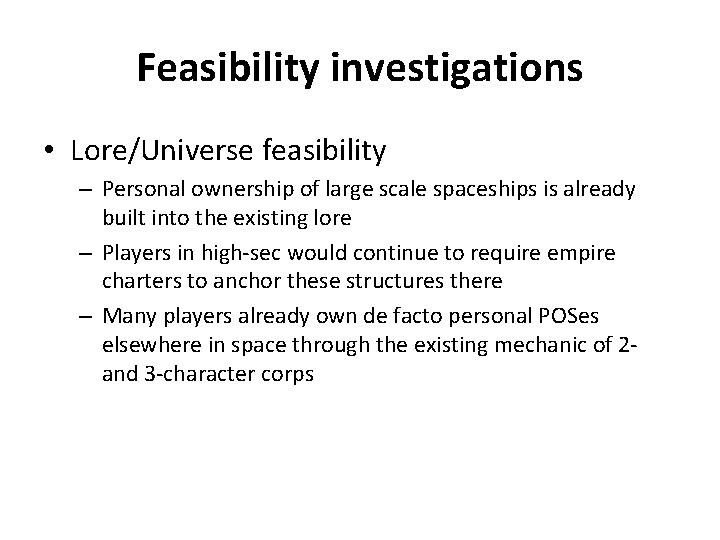 Feasibility investigations

• Lore/Universe feasibility

– Personal ownership of large scale spaceships is already built into the existing lore

– Players in high-sec would continue to require empire charters to anchor these structures there

– Many players already own de facto personal POSes elsewhere in space through the existing mechanic of 2- and 3-character corps